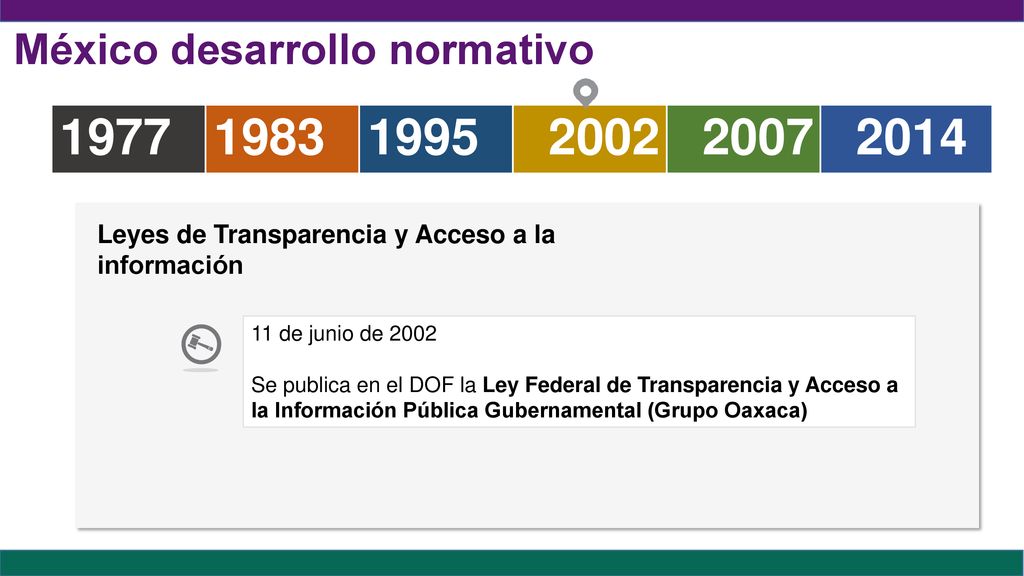 México desarrollo normativo

1977 1983 1995 2002 2007 2014

Leyes de Transparencia y Acceso a la información

11 de junio de 2002

Se publica en el DOF la Ley Federal de Transparencia y Acceso a la Información Pública Gubernamental (Grupo Oaxaca)